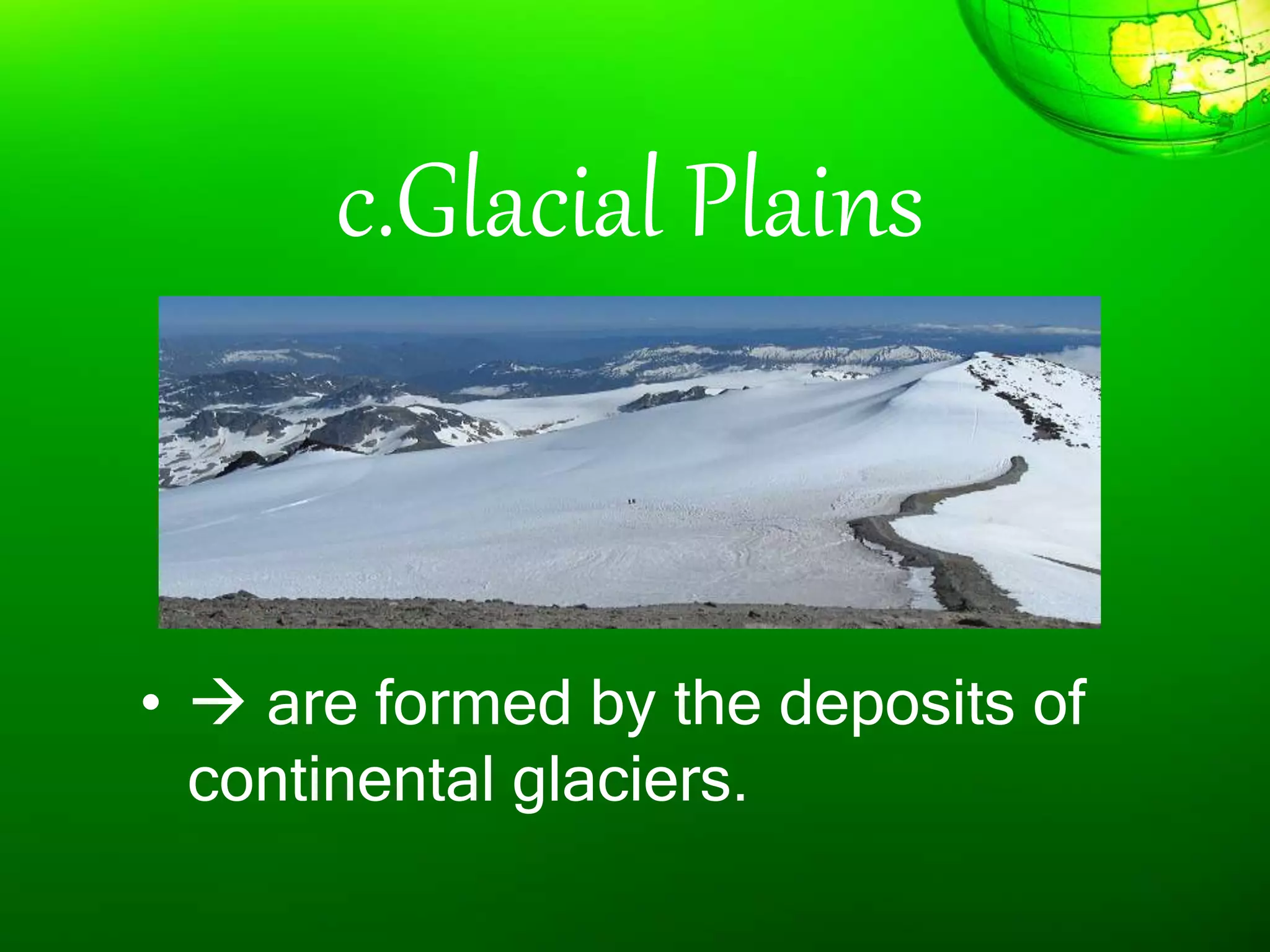 c.Glacial Plains

• → are formed by the deposits of continental glaciers.